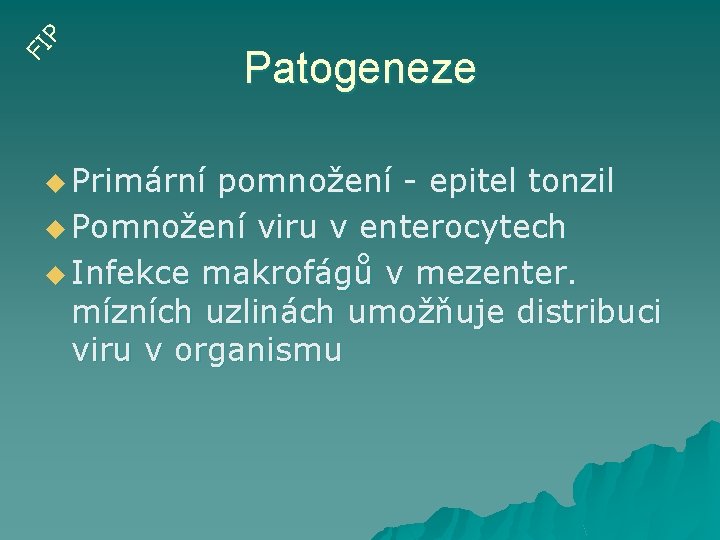 FIP

Patogeneze

Primární pomnožení - epitel tonzil

Pomnožení viru v enterocytech

Infekce makrofágů v mezenter. mízních uzlinách umožňuje distribuci viru v organismu